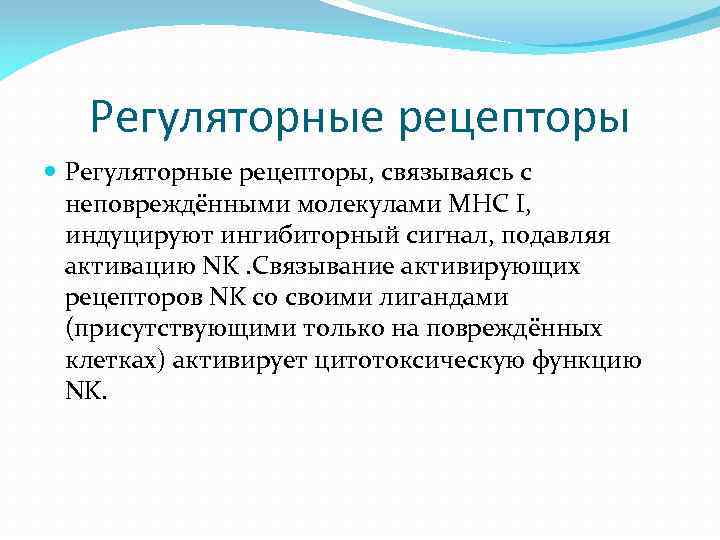 Регуляторные рецепторы

Регуляторные рецепторы, связываясь с неповреждёнными молекулами MHC I, индуцируют ингибиторный сигнал, подавляя активацию NK .Связывание активирующих рецепторов NK со своими лигандами (присутствующими только на повреждённых клетках) активирует цитотоксическую функцию NK.